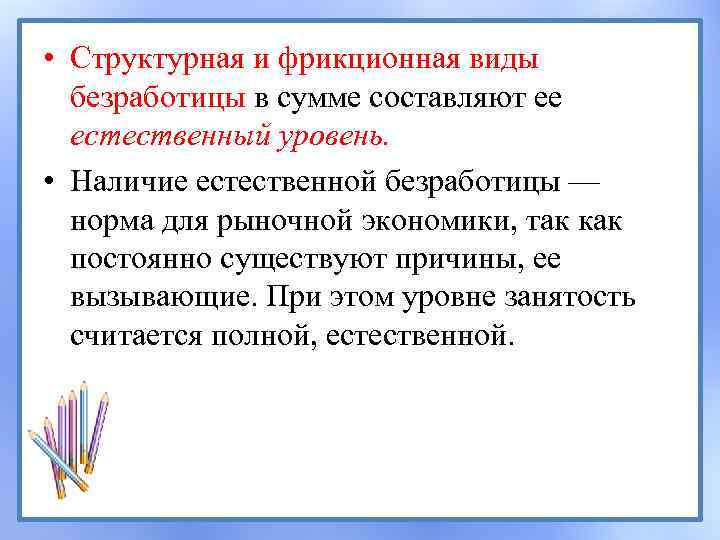 • Структурная и фрикционная виды безработицы в сумме составляют ее естественный уровень.

• Наличие естественной безработицы — норма для рыночной экономики, так как постоянно существуют причины, ее вызывающие. При этом уровне занятость считается полной, естественной.